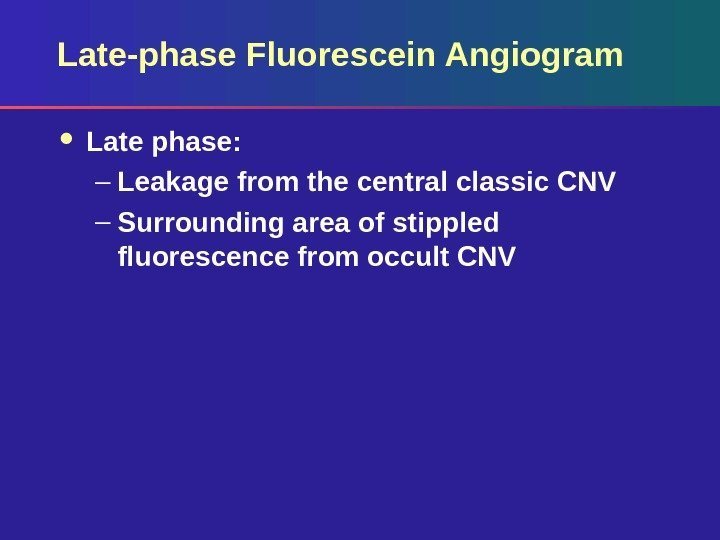 Late-phase Fluorescein Angiogram

• Late phase:
 – Leakage from the central classic CNV
 – Surrounding area of stippled fluorescence from occult CNV